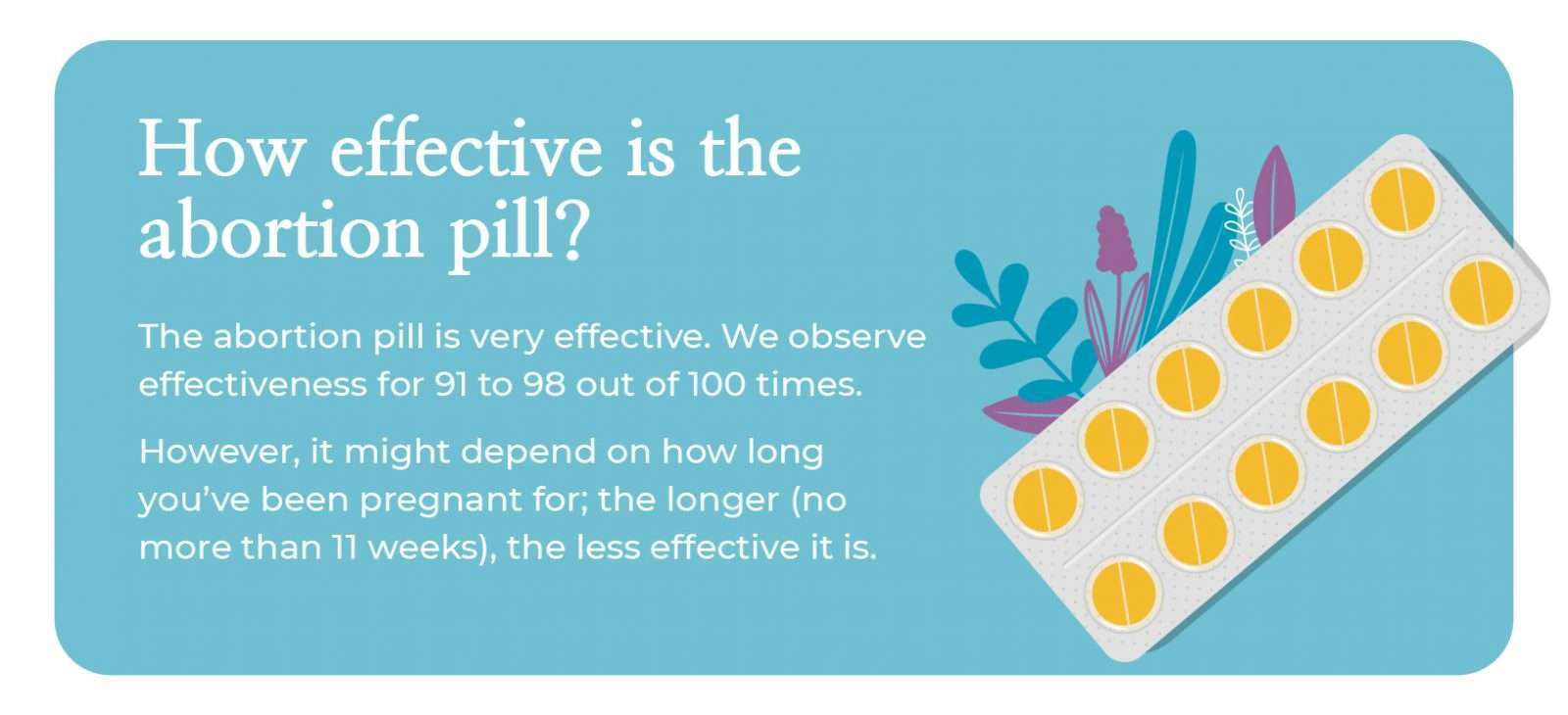 How effective is the abortion pill?

The abortion pill is very effective. We observe effectiveness for 91 to 98 out of 100 times.

However, it might depend on how long you've been pregnant for; the longer (no more than 11 weeks), the less effective it is.